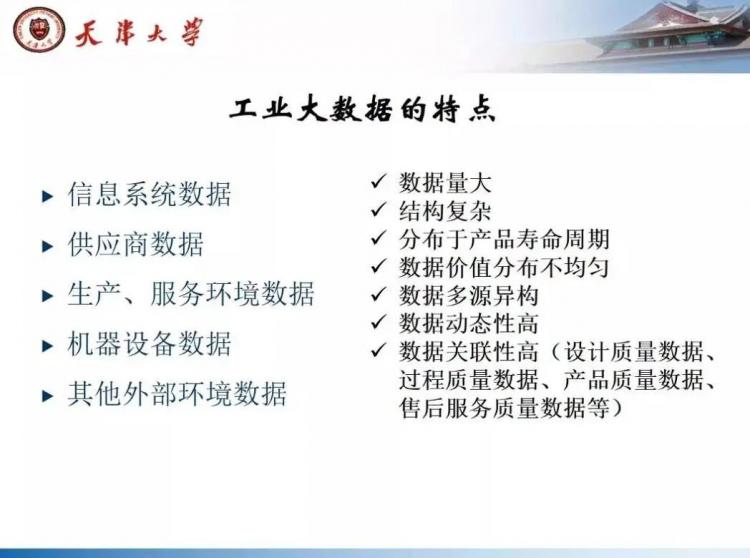 天津大学

工业大数据的特点

▸ 信息系统数据
▸ 供应商数据
▸ 生产、服务环境数据
▸ 机器设备数据
▸ 其他外部环境数据

✓ 数据量大
✓ 结构复杂
✓ 分布于产品寿命周期
✓ 数据价值分布不均匀
✓ 数据多源异构
✓ 数据动态性高
✓ 数据关联性高（设计质量数据、过程质量数据、产品质量数据、售后服务质量数据等）